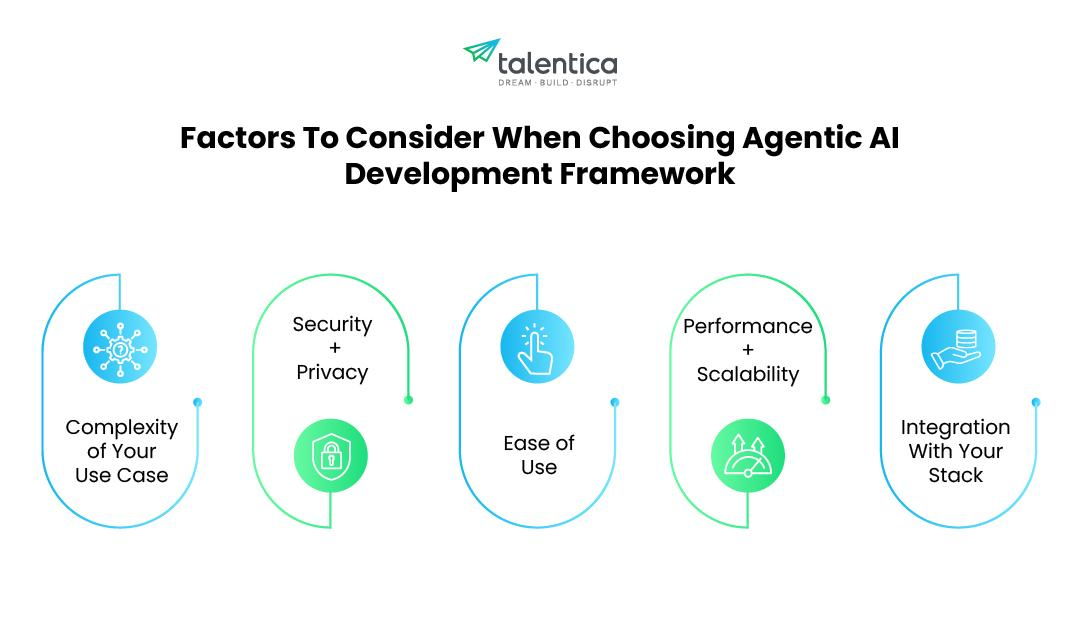 talentica
DREAM · BUILD · DISRUPT

Factors To Consider When Choosing Agentic AI Development Framework

Complexity of Your Use Case

Security + Privacy

Ease of Use

Performance + Scalability

Integration With Your Stack